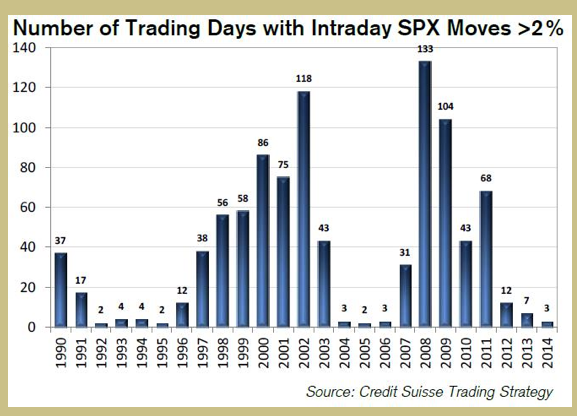 Number of Trading Days with Intraday SPX Moves >2%

140
120
100
80
60
40
20
0

37
17
2
4
4
2
12
38
56
58
86
75
118
43
3
2
3
31
133
104
43
68
12
7
3

1990
1991
1992
1993
1994
1995
1996
1997
1998
1999
2000
2001
2002
2003
2004
2005
2006
2007
2008
2009
2010
2011
2012
2013
2014

Source: Credit Suisse Trading Strategy